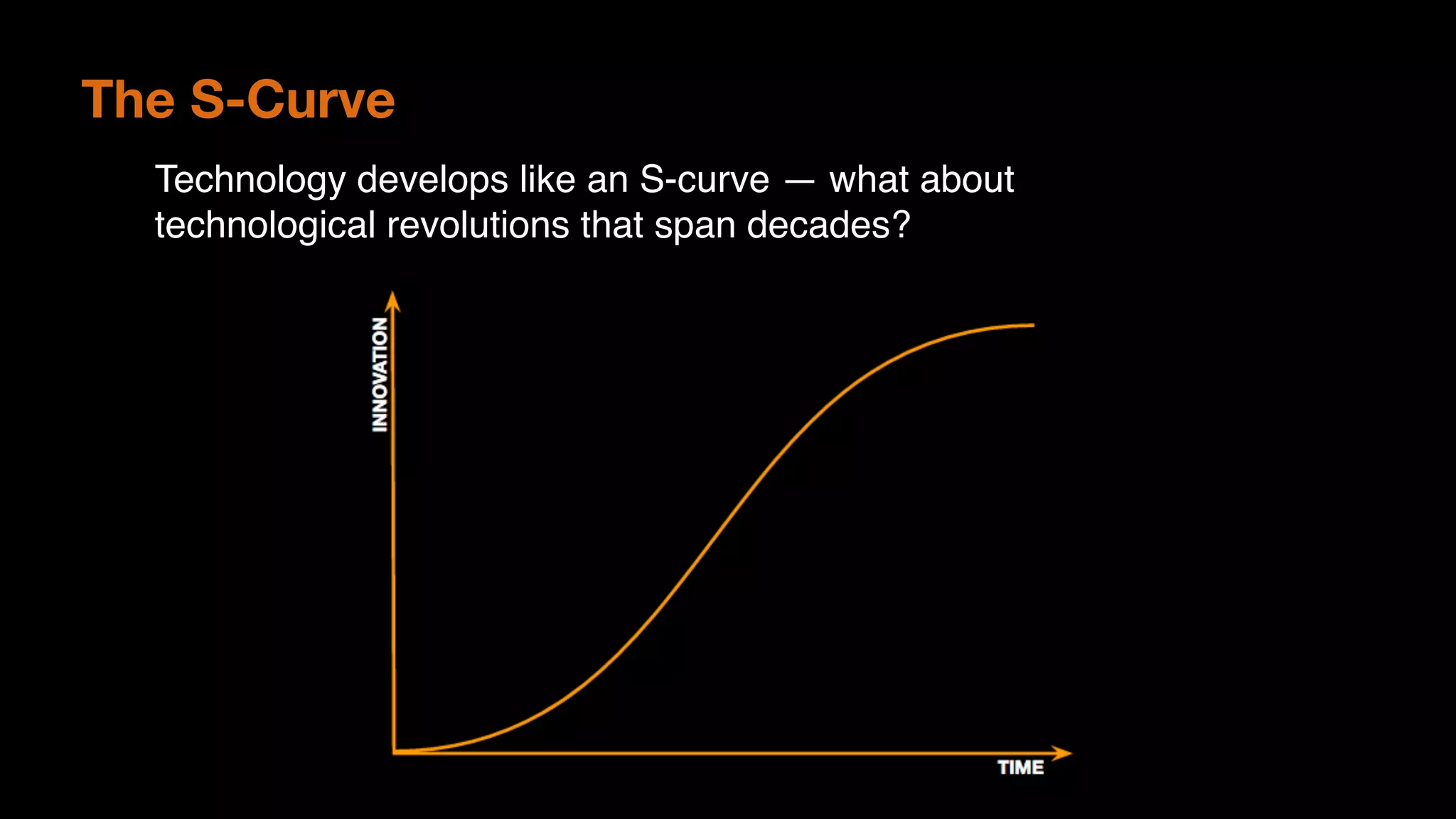 The S-Curve

Technology develops like an S-curve — what about technological revolutions that span decades?

INNOVATION

TIME